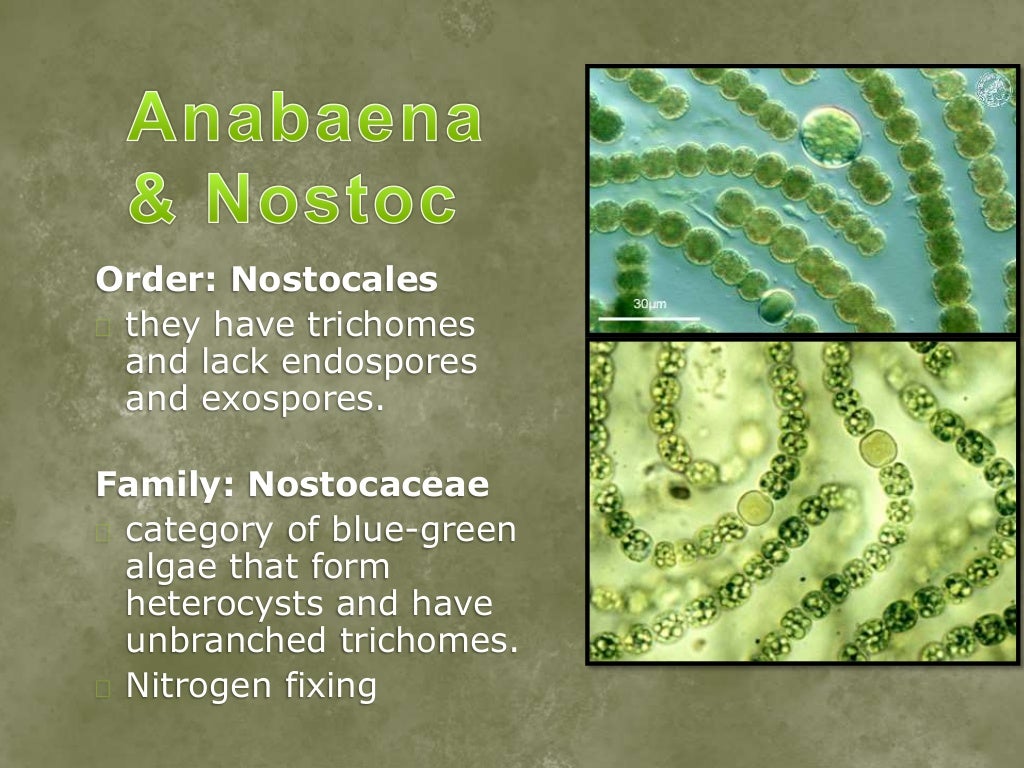 Anabaena & Nostoc

Order: Nostocales

they have trichomes and lack endospores and exospores.

Family: Nostocaceae

category of blue-green algae that form heterocysts and have unbranched trichomes.

Nitrogen fixing

30μm